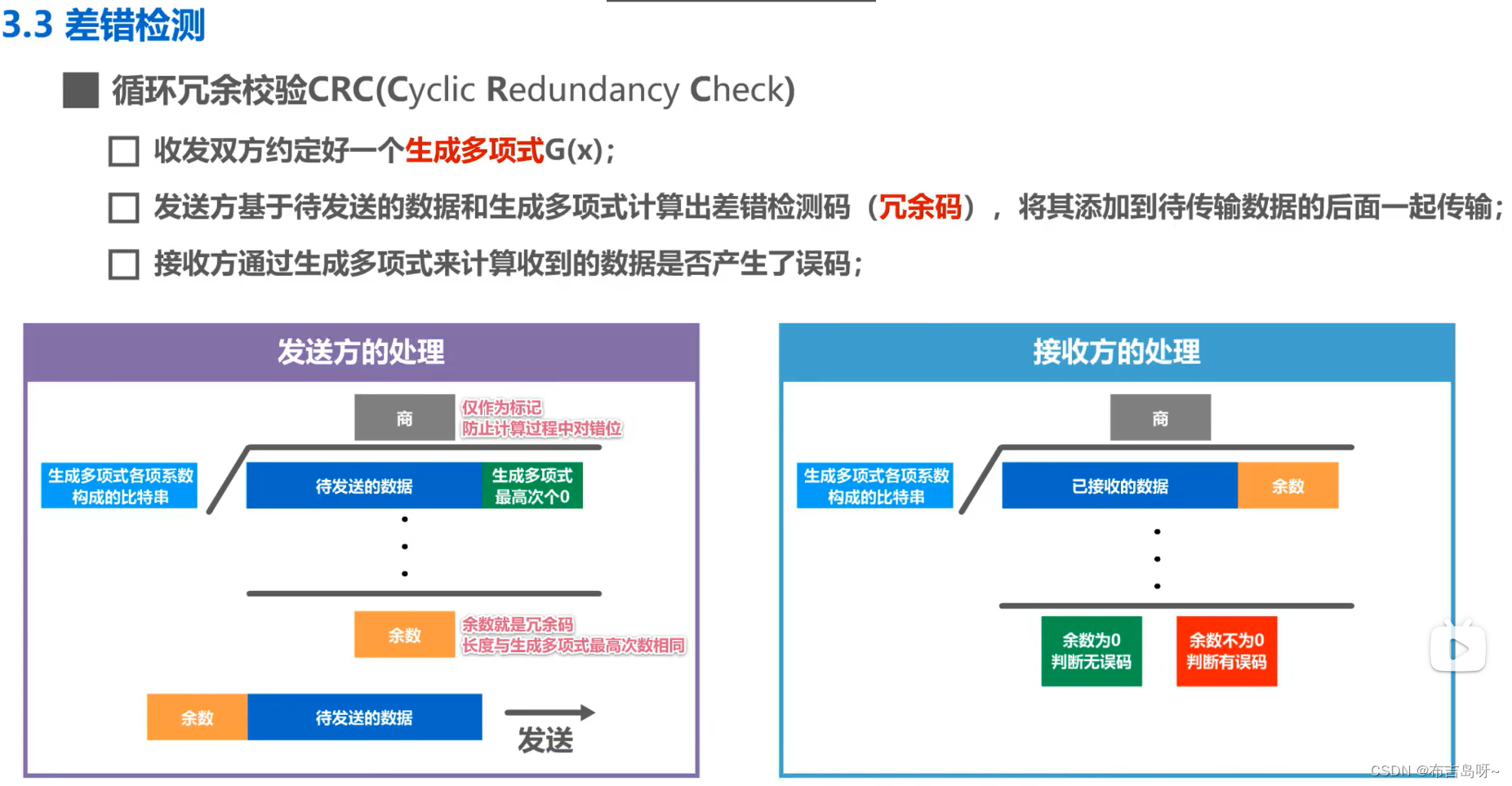 3.3 差错检测

循环冗余校验CRC(Cyclic Redundancy Check)

收发双方约定好一个生成多项式G(x);

发送方基于待发送的数据和生成多项式计算出差错检测码（冗余码），将其添加到待传输数据的后面一起传输;

接收方通过生成多项式来计算收到的数据是否产生了误码;

发送方的处理

商

仅作为标记
防止计算过程中对错位

生成多项式各项系数构成的比特串

待发送的数据

生成多项式最高次个0

余数

余数就是冗余码
长度与生成多项式最高次数相同

余数

待发送的数据

发送

接收方的处理

商

生成多项式各项系数构成的比特串

已接收的数据

余数

余数为0
判断无误码

余数不为0
判断有误码

CSDN @布吉岛呀~